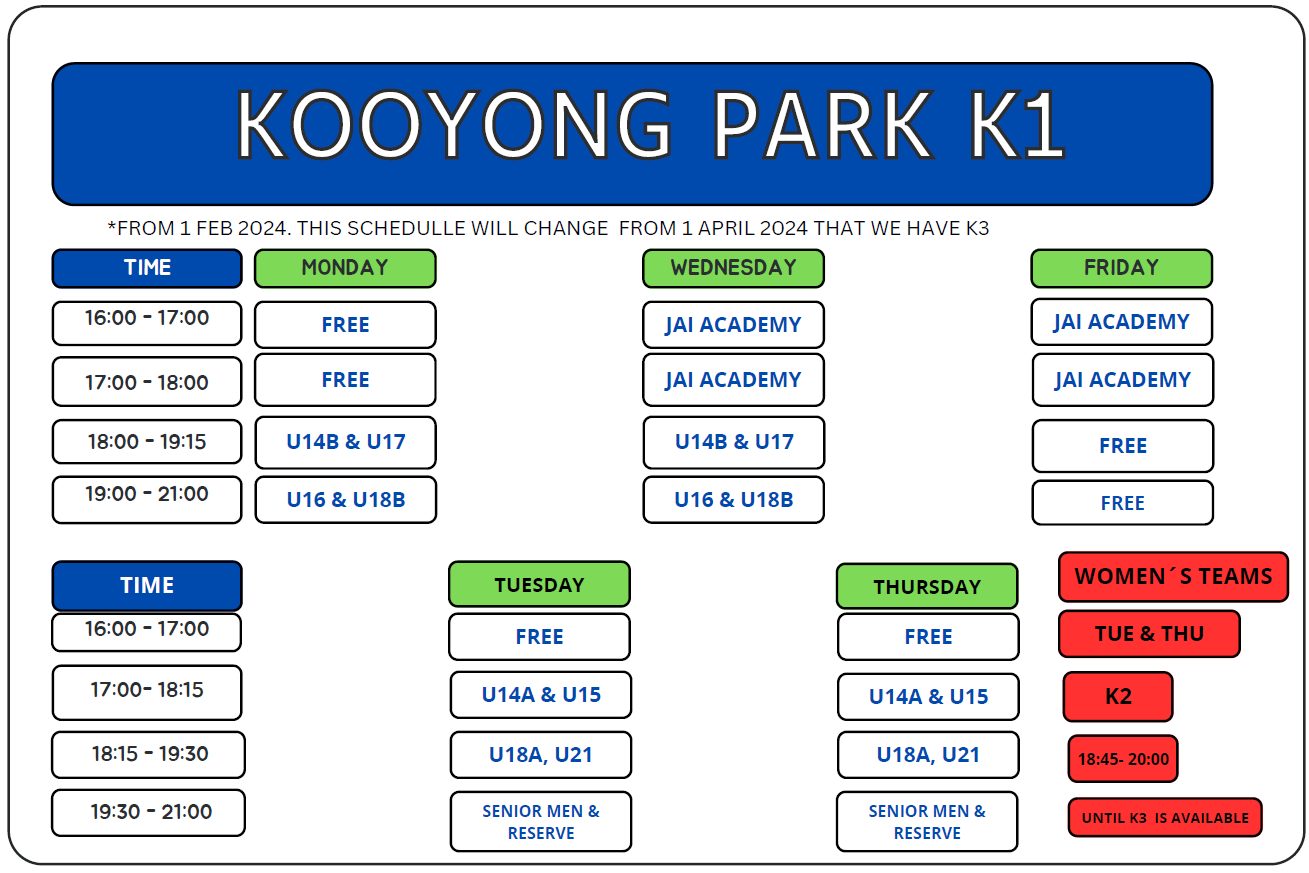 KOOYONG PARK K1

*FROM 1 FEB 2024. THIS SCHEDULLE WILL CHANGE FROM 1 APRIL 2024 THAT WE HAVE K3

| TIME | MONDAY | WEDNESDAY | FRIDAY |
|---|---|---|---|
| 16:00 - 17:00 | FREE | JAI ACADEMY | JAI ACADEMY |
| 17:00 - 18:00 | FREE | JAI ACADEMY | JAI ACADEMY |
| 18:00 - 19:15 | U14B & U17 | U14B & U17 | FREE |
| 19:00 - 21:00 | U16 & U18B | U16 & U18B | FREE |

| TIME | TUESDAY | THURSDAY |
|---|---|---|
| 16:00 - 17:00 | FREE | FREE |
| 17:00- 18:15 | U14A & U15 | U14A & U15 |
| 18:15 - 19:30 | U18A, U21 | U18A, U21 |
| 19:30 - 21:00 | SENIOR MEN & RESERVE | SENIOR MEN & RESERVE |

WOMEN´S TEAMS
TUE & THU
K2
18:45- 20:00
UNTIL K3 IS AVAILABLE